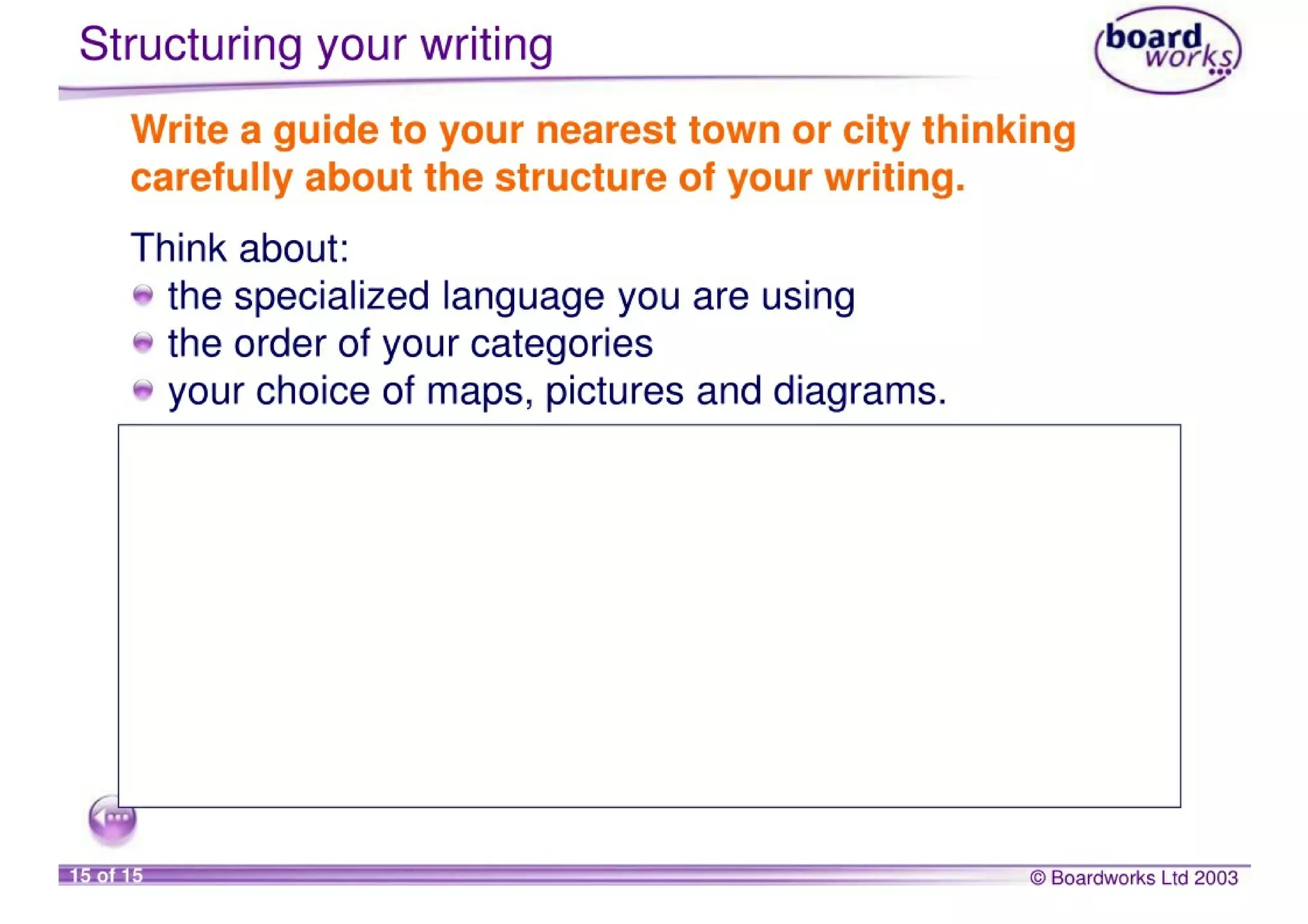 Structuring your writing

board works

Write a guide to your nearest town or city thinking carefully about the structure of your writing.

Think about:
the specialized language you are using
the order of your categories
your choice of maps, pictures and diagrams.

15 of 15

© Boardworks Ltd 2003